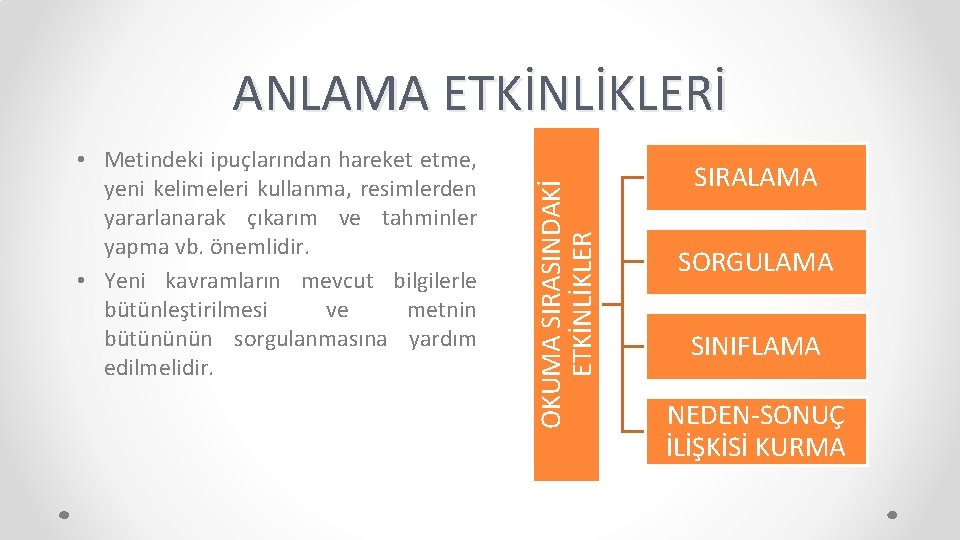 ANLAMA ETKİNLİKLERİ

• Metindeki ipuçlarından hareket etme, yeni kelimeleri kullanma, resimlerden yararlanarak çıkarım ve tahminler yapma vb. önemlidir.
• Yeni kavramların mevcut bilgilerle bütünleştirilmesi ve metnin bütününün sorgulanmasına yardım edilmelidir.

OKUMA SIRASINDAKİ ETKİNLİKLER

SIRALAMA

SORGULAMA

SINIFLAMA

NEDEN-SONUÇ İLİŞKİSİ KURMA